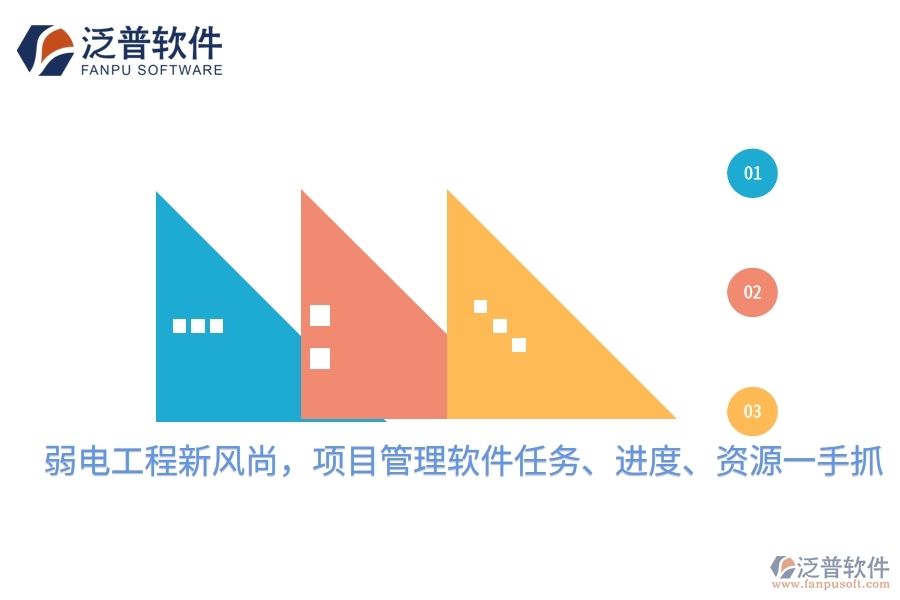 泛普软件
FANPU SOFTWARE

01

02

03

弱电工程新风尚，项目管理软件任务、进度、资源一手抓

泛普软件
www.fanpusoft.com